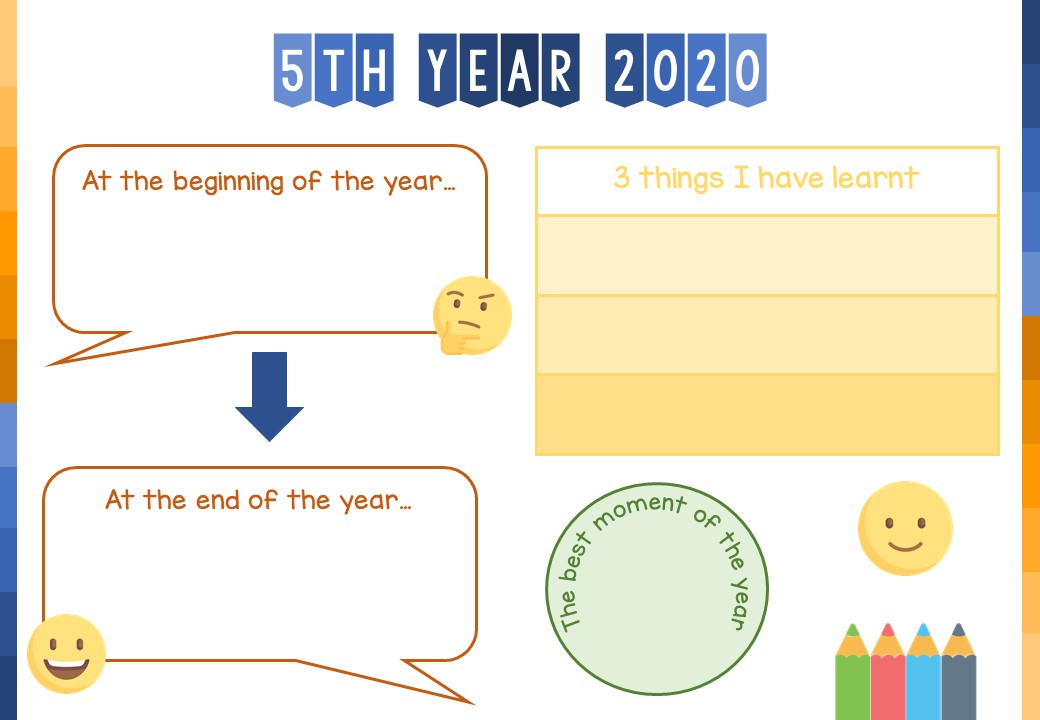 5TH YEAR 2020

At the beginning of the year…

At the end of the year…

3 things I have learnt

The best moment of the year